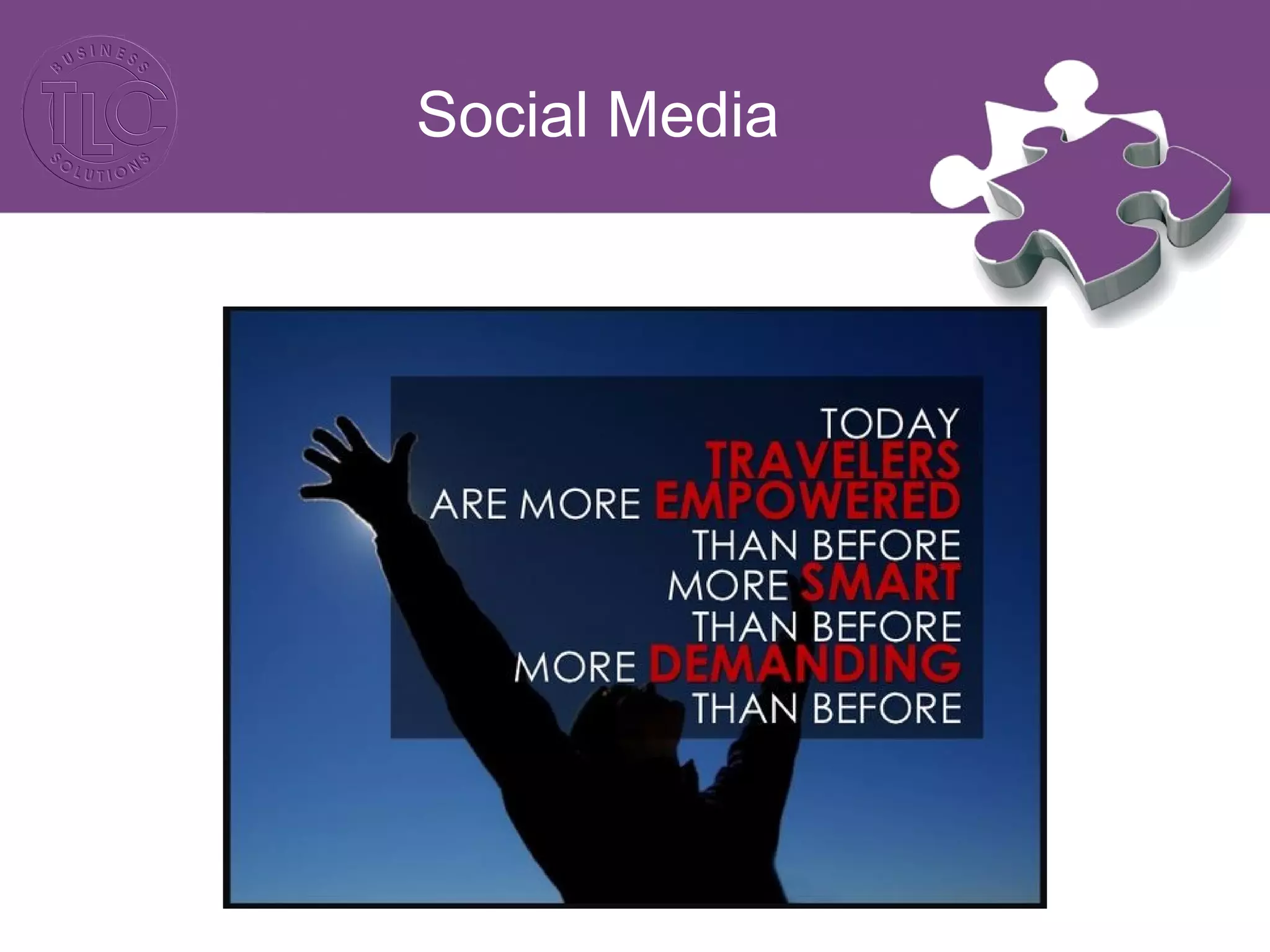 BUSINESS TLC SOLUTIONS

Social Media

TODAY
TRAVELERS
ARE MORE EMPOWERED
THAN BEFORE
MORE SMART
THAN BEFORE
MORE DEMANDING
THAN BEFORE